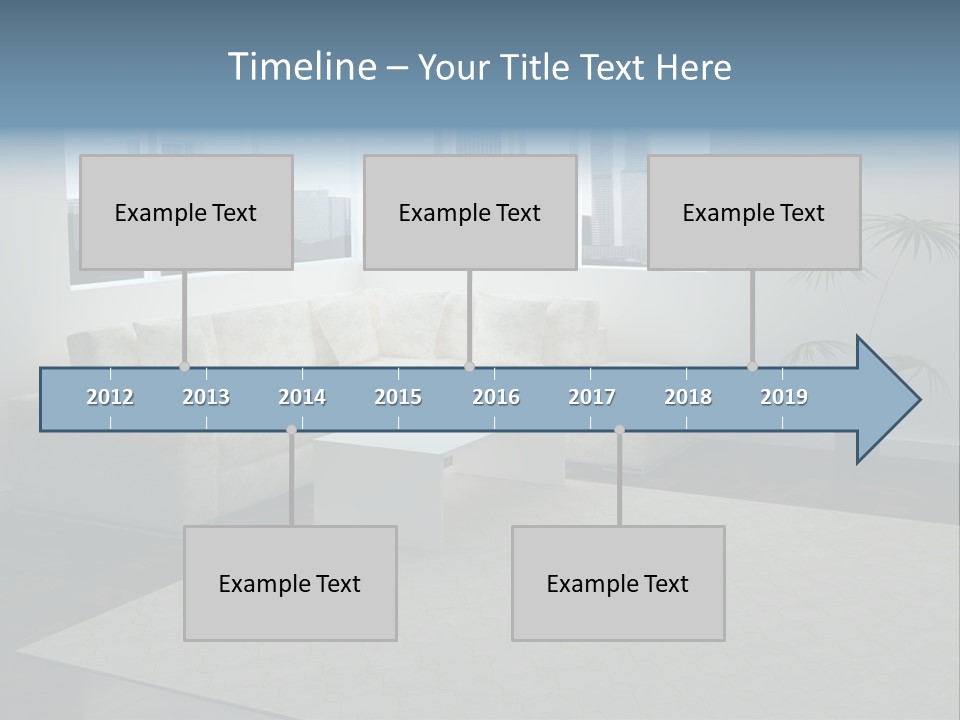 Timeline – Your Title Text Here

Example Text

Example Text

Example Text

2012 2013 2014 2015 2016 2017 2018 2019

Example Text

Example Text